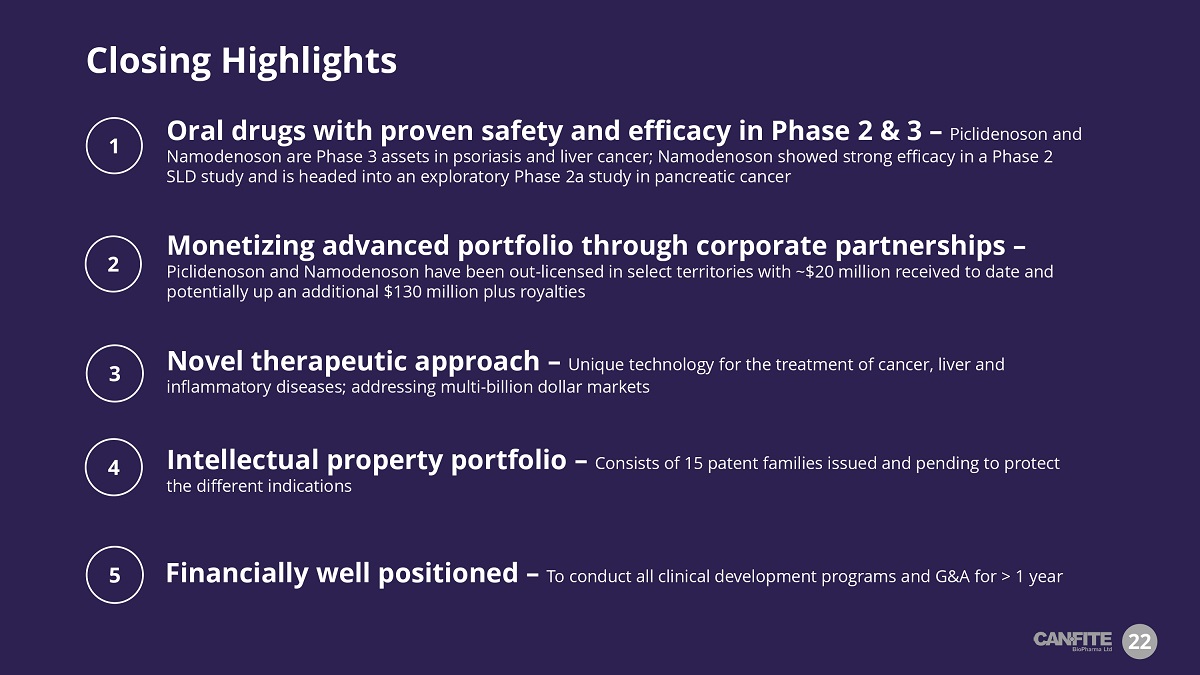 Closing Highlights

1 Oral drugs with proven safety and efficacy in Phase 2 & 3 – Piclidenoson and Namodenoson are Phase 3 assets in psoriasis and liver cancer; Namodenoson showed strong efficacy in a Phase 2 SLD study and is headed into an exploratory Phase 2a study in pancreatic cancer

2 Monetizing advanced portfolio through corporate partnerships – Piclidenoson and Namodenoson have been out-licensed in select territories with ~$20 million received to date and potentially up an additional $130 million plus royalties

3 Novel therapeutic approach – Unique technology for the treatment of cancer, liver and inflammatory diseases; addressing multi-billion dollar markets

4 Intellectual property portfolio – Consists of 15 patent families issued and pending to protect the different indications

5 Financially well positioned – To conduct all clinical development programs and G&A for > 1 year

CAN-FITE BioPharma Ltd 22